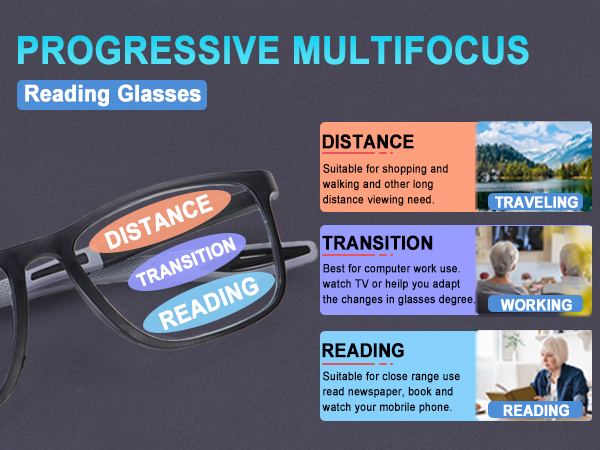 PROGRESSIVE MULTIFOCUS

Reading Glasses

DISTANCE
TRANSITION
READING

DISTANCE

Suitable for shopping and walking and other long distance viewing need.

TRAVELING

TRANSITION

Best for computer work use. watch TV or heilp you adapt the changes in glasses degree.

WORKING

READING

Suitable for close range use read newspaper, book and watch your mobrile phone.

READING